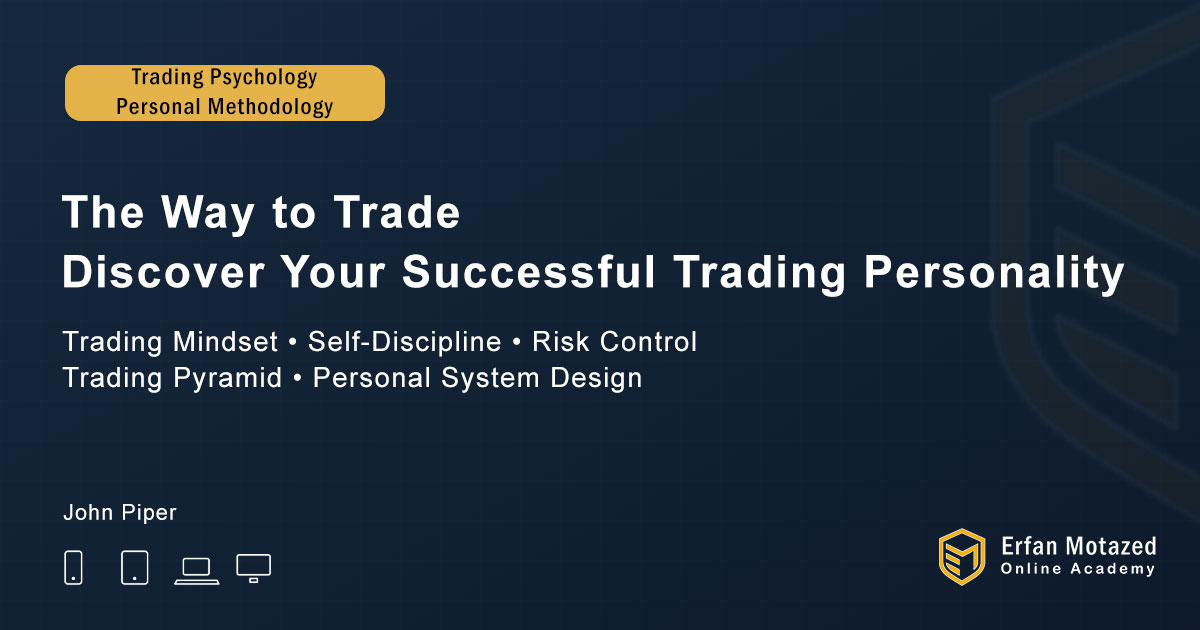 Trading Psychology
Personal Methodology

The Way to Trade
Discover Your Successful Trading Personality

Trading Mindset • Self-Discipline • Risk Control
Trading Pyramid • Personal System Design

John Piper

Erfan Motazed
Online Academy